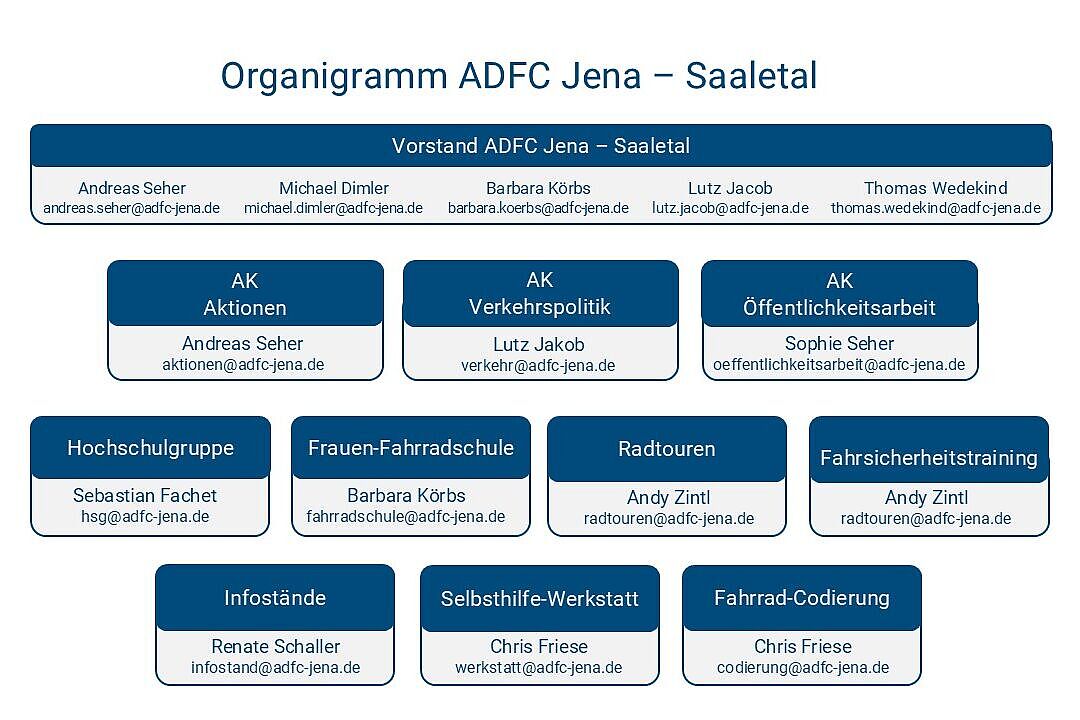 Organigramm ADFC Jena – Saaletal

Vorstand ADFC Jena – Saaletal

Andreas Seher
andreas.seher@adfc-jena.de

Michael Dimler
michael.dimler@adfc-jena.de

Barbara Körbs
barbara.koerbs@adfc-jena.de

Lutz Jacob
lutz.jacob@adfc-jena.de

Thomas Wedekind
thomas.wedekind@adfc-jena.de

AK
Aktionen
Andreas Seher
aktionen@adfc-jena.de

AK
Verkehrspolitik
Lutz Jakob
verkehr@adfc-jena.de

AK
Öffentlichkeitsarbeit
Sophie Seher
oeffentlichkeitsarbeit@adfc-jena.de

Hochschulgruppe
Sebastian Fachet
hsg@adfc-jena.de

Frauen-Fahrradschule
Barbara Körbs
fahrradschule@adfc-jena.de

Radtouren
Andy Zintl
radtouren@adfc-jena.de

Fahrsicherheitstraining
Andy Zintl
radtouren@adfc-jena.de

Infostände
Renate Schaller
infostand@adfc-jena.de

Selbsthilfe-Werkstatt
Chris Friese
werkstatt@adfc-jena.de

Fahrrad-Codierung
Chris Friese
codierung@adfc-jena.de